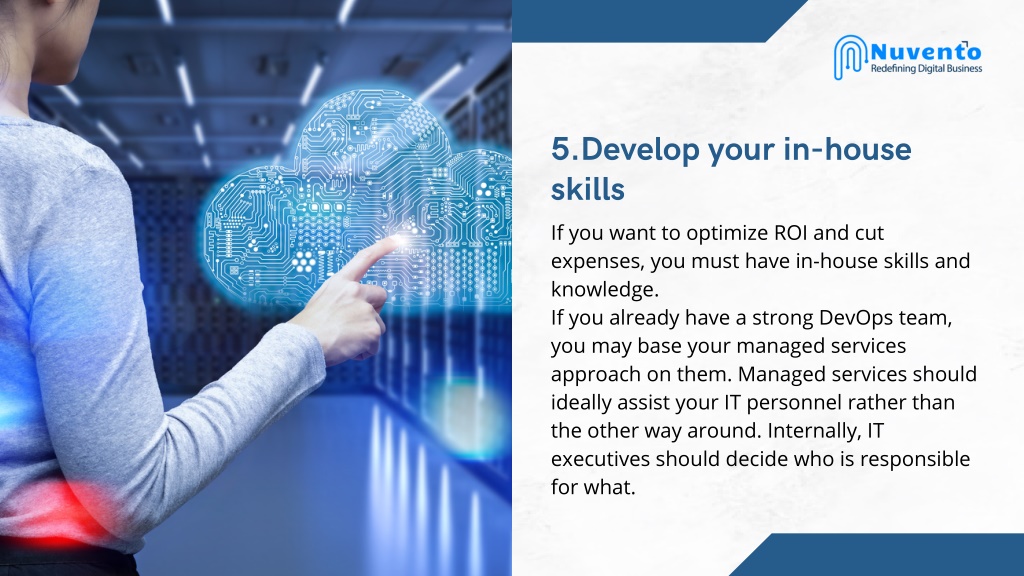 Nuvento
Redefining Digital Business

5.Develop your in-house skills

If you want to optimize ROI and cut expenses, you must have in-house skills and knowledge.
If you already have a strong DevOps team, you may base your managed services approach on them. Managed services should ideally assist your IT personnel rather than the other way around. Internally, IT executives should decide who is responsible for what.